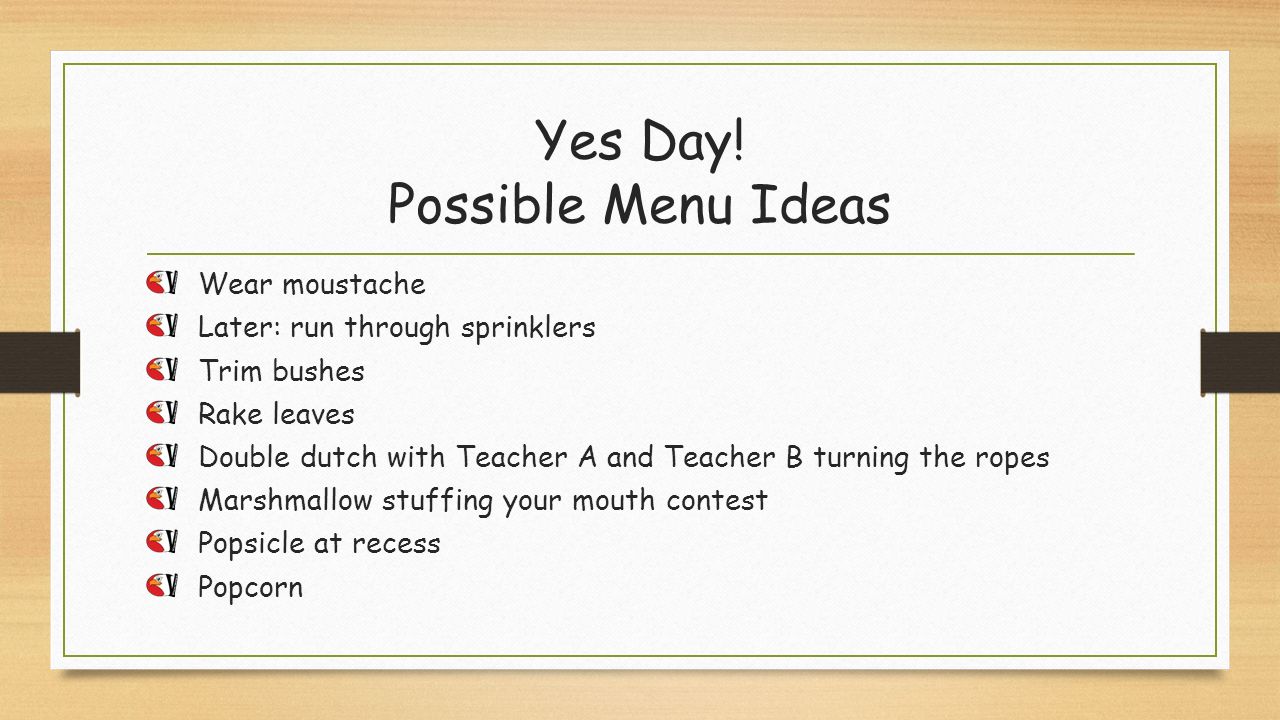 Yes Day!
Possible Menu Ideas

Wear moustache
Later: run through sprinklers
Trim bushes
Rake leaves
Double dutch with Teacher A and Teacher B turning the ropes
Marshmallow stuffing your mouth contest
Popsicle at recess
Popcorn